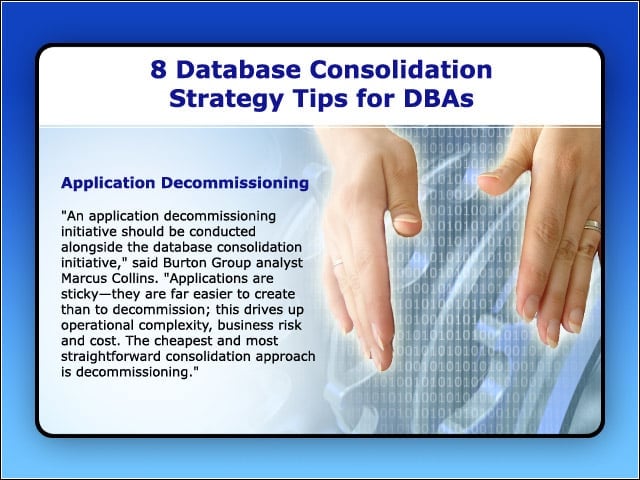 8 Database Consolidation Strategy Tips for DBAs

Application Decommissioning

"An application decommissioning initiative should be conducted alongside the database consolidation initiative," said Burton Group analyst Marcus Collins. "Applications are sticky—they are far easier to create than to decommission; this drives up operational complexity, business risk and cost. The cheapest and most straightforward consolidation approach is decommissioning."